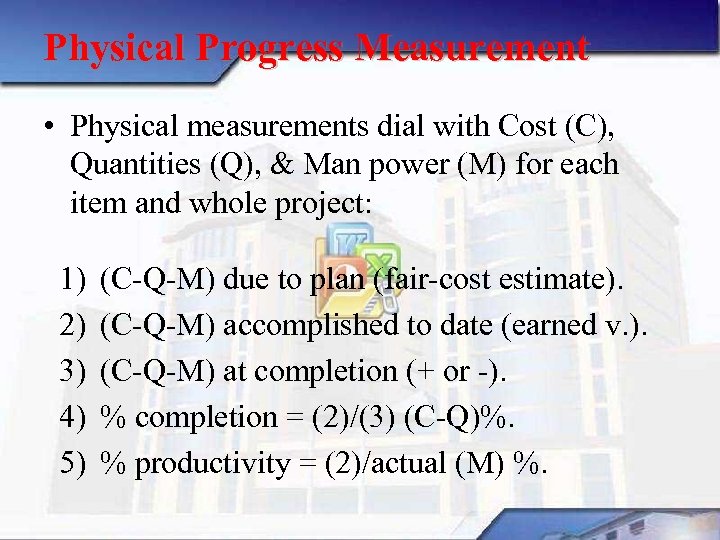 Physical Progress Measurement

• Physical measurements dial with Cost (C), Quantities (Q), & Man power (M) for each item and whole project:

1) (C-Q-M) due to plan (fair-cost estimate).
2) (C-Q-M) accomplished to date (earned v.).
3) (C-Q-M) at completion (+ or -).
4) % completion = (2)/(3) (C-Q)%.
5) % productivity = (2)/actual (M) %.